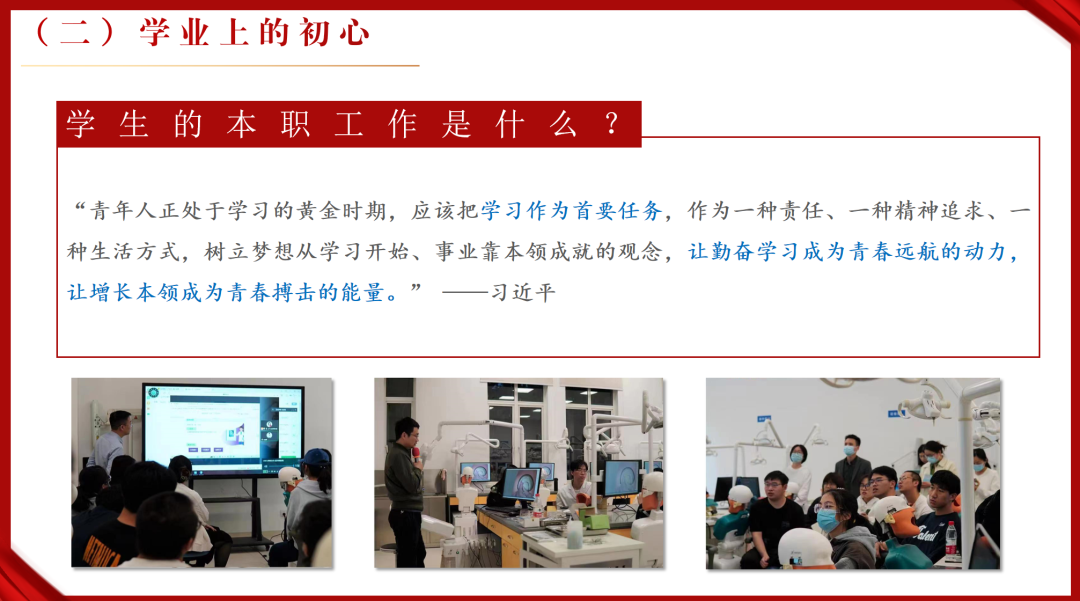 （二）学业上的初心

学生的本职工作是什么？

“青年人正处于学习的黄金时期，应该把学习作为首要任务，作为一种责任、一种精神追求、一种生活方式，树立梦想从学习开始、事业靠本领成就的观念，让勤奋学习成为青春远航的动力，让增长本领成为青春搏击的能量。” ——习近平